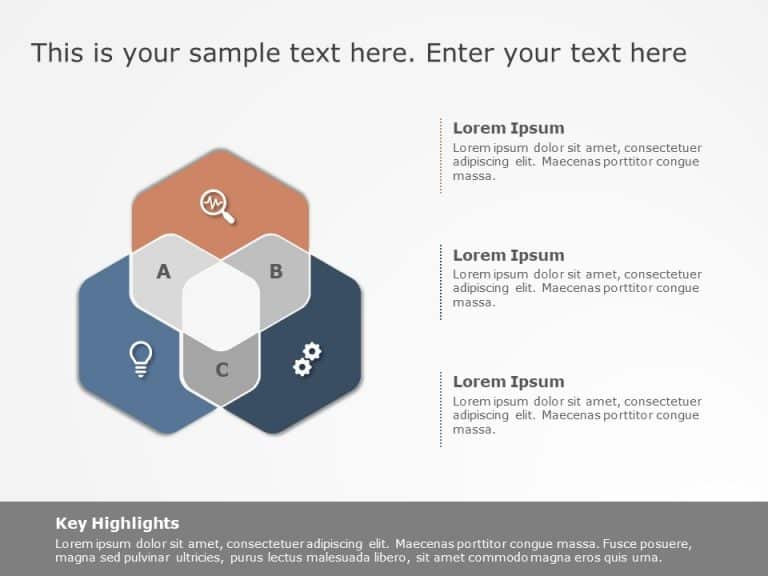 This is your sample text here. Enter your text here

A

B

C

Lorem Ipsum
Lorem ipsum dolor sit amet, consectetuer adipiscing elit. Maecenas porttitor congue massa.

Lorem Ipsum
Lorem ipsum dolor sit amet, consectetuer adipiscing elit. Maecenas porttitor congue massa.

Lorem Ipsum
Lorem ipsum dolor sit amet, consectetuer adipiscing elit. Maecenas porttitor congue massa.

Key Highlights
Lorem ipsum dolor sit amet, consectetuer adipiscing elit. Maecenas porttitor congue massa. Fusce posuere, magna sed pulvinar ultricies, purus lectus malesuada libero, sit amet commodo magna eros quis urna.